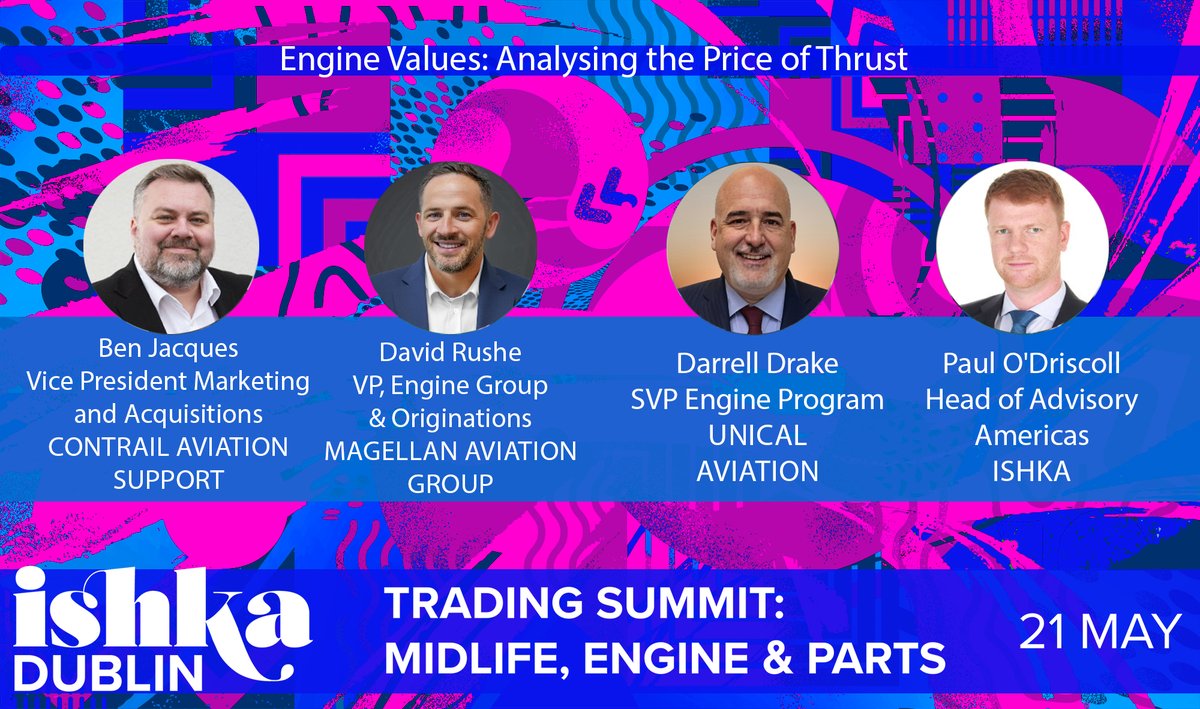 Engine Values: Analysing the Price of Thrust

Ben Jacques
Vice President Marketing and Acquisitions
CONTRAIL AVIATION SUPPORT

David Rushe
VP, Engine Group & Originations
MAGELLAN AVIATION GROUP

Darrell Drake
SVP Engine Program
UNICAL AVIATION

Paul O'Driscoll
Head of Advisory Americas
ISHKA

ishka DUBLIN

TRADING SUMMIT: MIDLIFE, ENGINE & PARTS

21 MAY